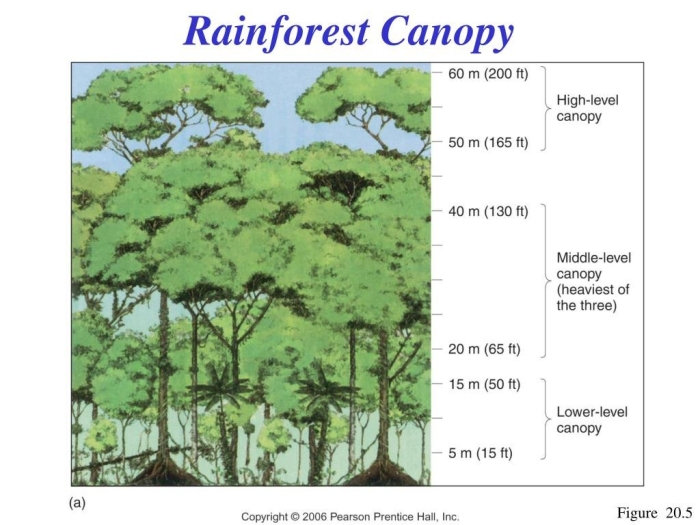 Rainforest Canopy

60 m (200 ft)

50 m (165 ft)

40 m (130 ft)

20 m (65 ft)

15 m (50 ft)

5 m (15 ft)

High-level canopy

Middle-level canopy (heaviest of the three)

Lower-level canopy

(a)

Copyright © 2006 Pearson Prentice Hall, Inc.

Figure 20.5